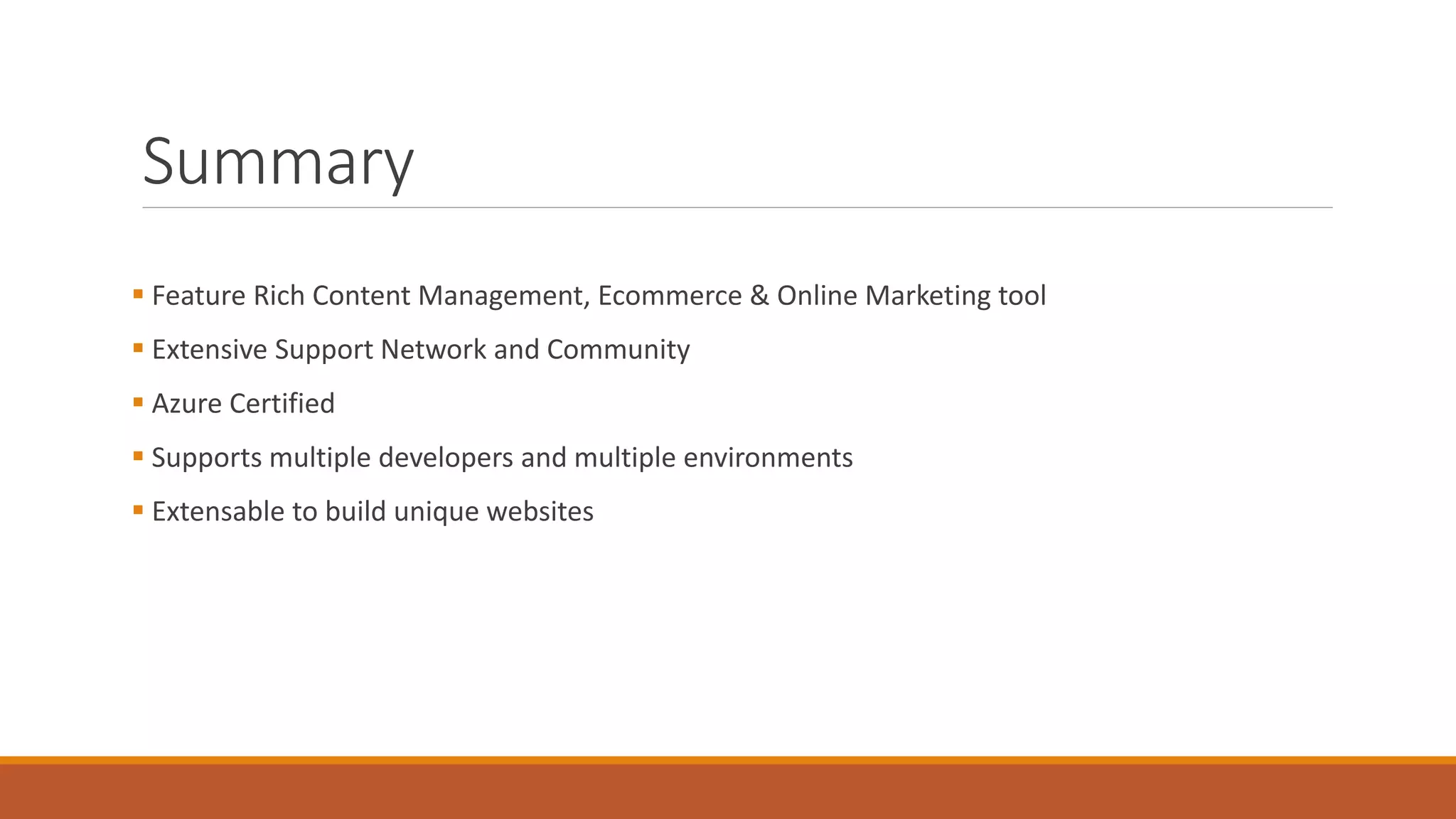 Summary

▪ Feature Rich Content Management, Ecommerce & Online Marketing tool

▪ Extensive Support Network and Community

▪ Azure Certified

▪ Supports multiple developers and multiple environments

▪ Extensable to build unique websites